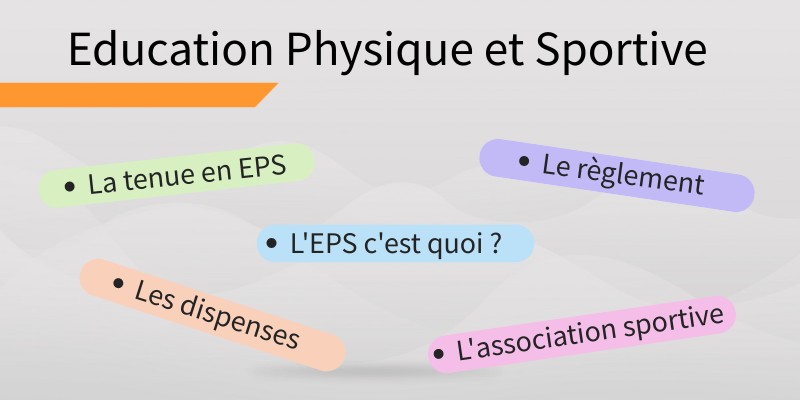 Education Physique et Sportive

• La tenue en EPS

• Le règlement

• L'EPS c'est quoi ?

• Les dispenses

• L'association sportive